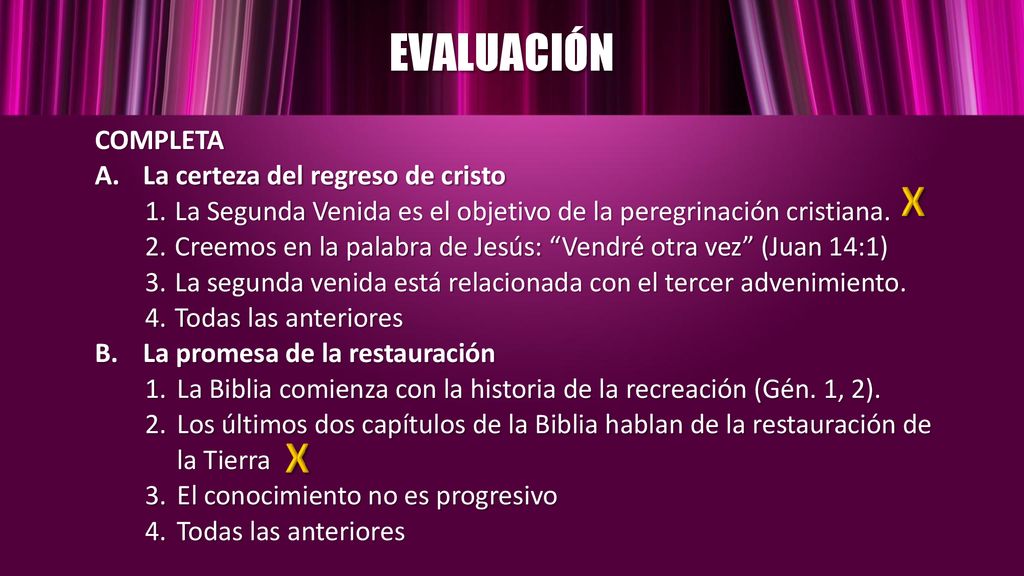 EVALUACIÓN

COMPLETA

A. La certeza del regreso de cristo

1. La Segunda Venida es el objetivo de la peregrinación cristiana. X
2. Creemos en la palabra de Jesús: “Vendré otra vez” (Juan 14:1)
3. La segunda venida está relacionada con el tercer advenimiento.
4. Todas las anteriores

B. La promesa de la restauración

1. La Biblia comienza con la historia de la recreación (Gén. 1, 2).
2. Los últimos dos capítulos de la Biblia hablan de la restauración de la Tierra X
3. El conocimiento no es progresivo
4. Todas las anteriores